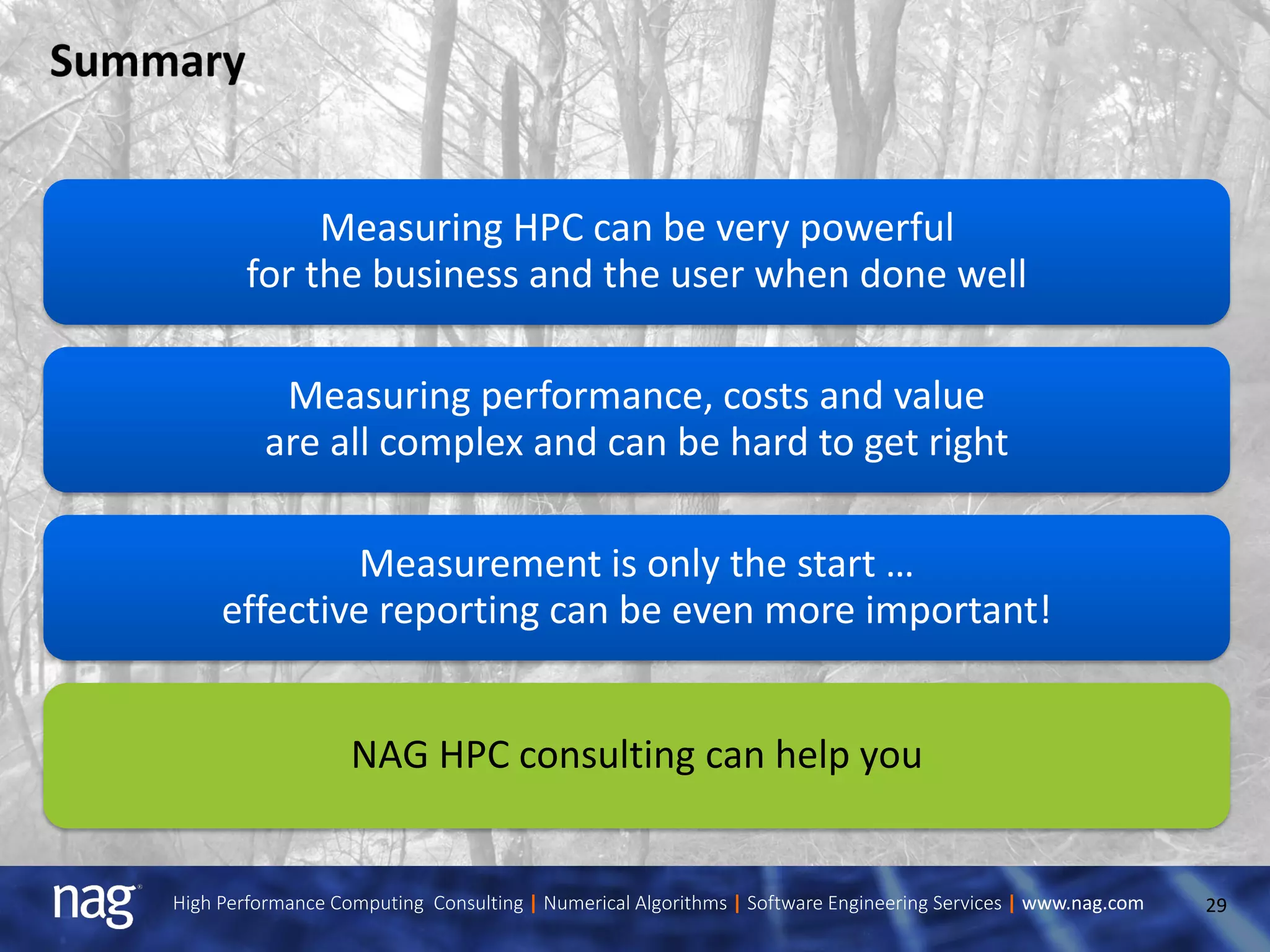 Summary

Measuring HPC can be very powerful for the business and the user when done well

Measuring performance, costs and value are all complex and can be hard to get right

Measurement is only the start … effective reporting can be even more important!

NAG HPC consulting can help you

nag

High Performance Computing Consulting | Numerical Algorithms | Software Engineering Services | www.nag.com

29